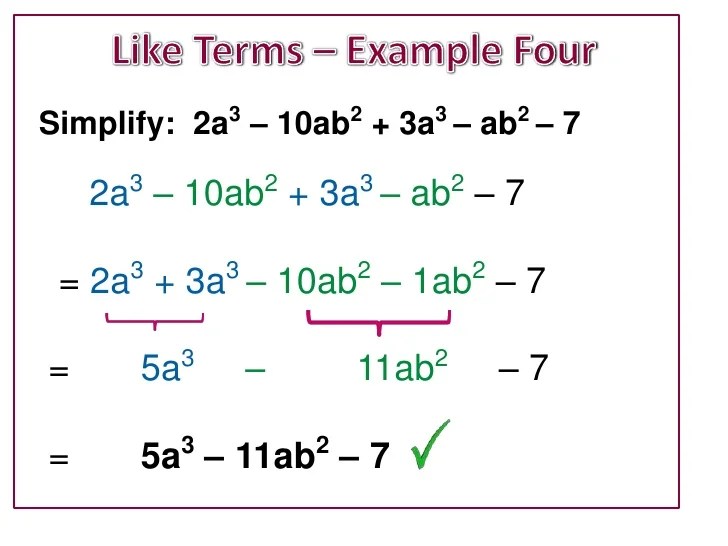 Like Terms – Example Four

Simplify: $2a^3 - 10ab^2 + 3a^3 - ab^2 - 7$

$2a^3 - 10ab^2 + 3a^3 - ab^2 - 7$

$= 2a^3 + 3a^3 - 10ab^2 - 1ab^2 - 7$

$= 5a^3 - 11ab^2 - 7$

$= 5a^3 - 11ab^2 - 7$ ✓